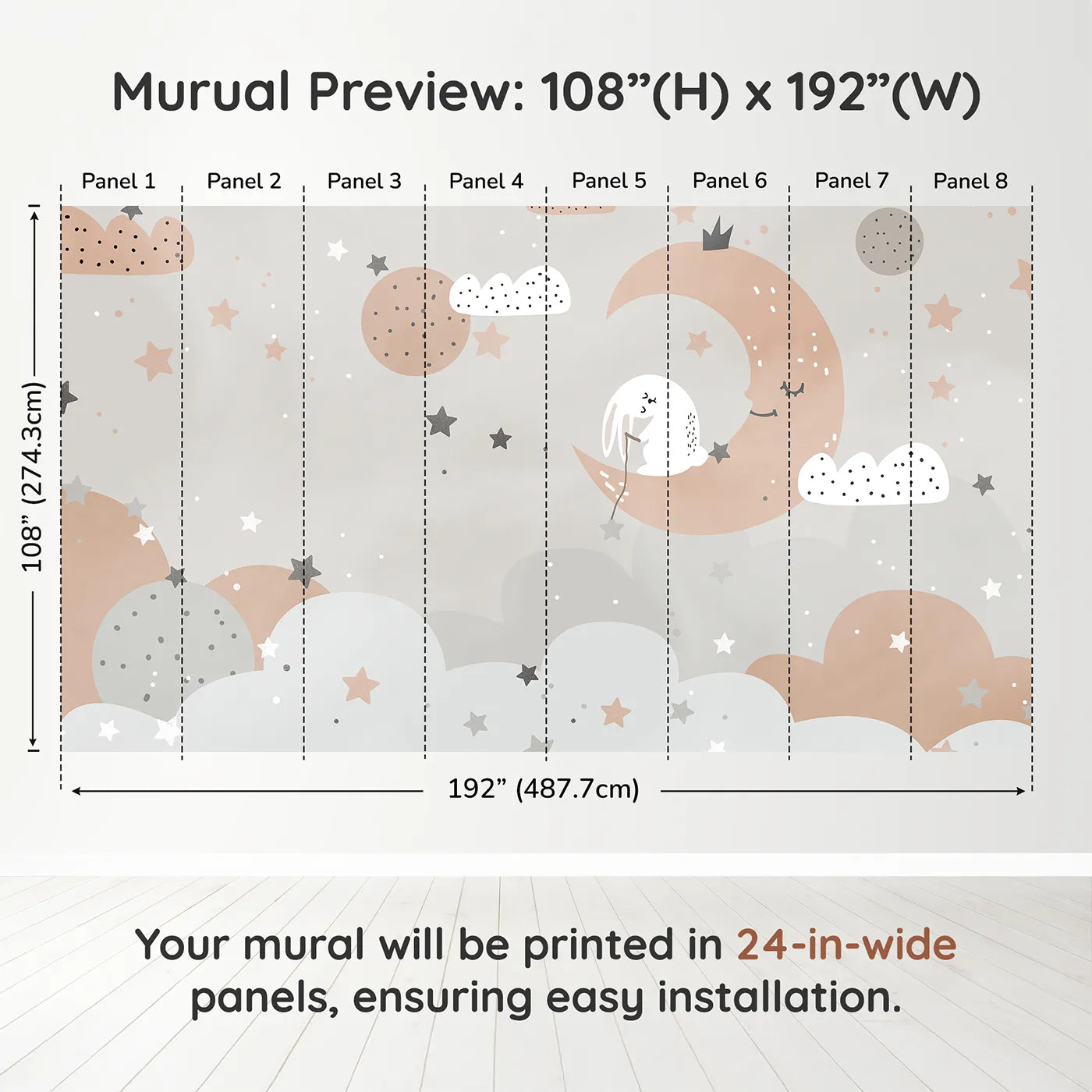 Murual Preview: 108”(H) x 192”(W)

Panel 1 Panel 2 Panel 3 Panel 4 Panel 5 Panel 6 Panel 7 Panel 8

108” (274.3cm)

192” (487.7cm)

Your mural will be printed in 24-in-wide panels, ensuring easy installation.